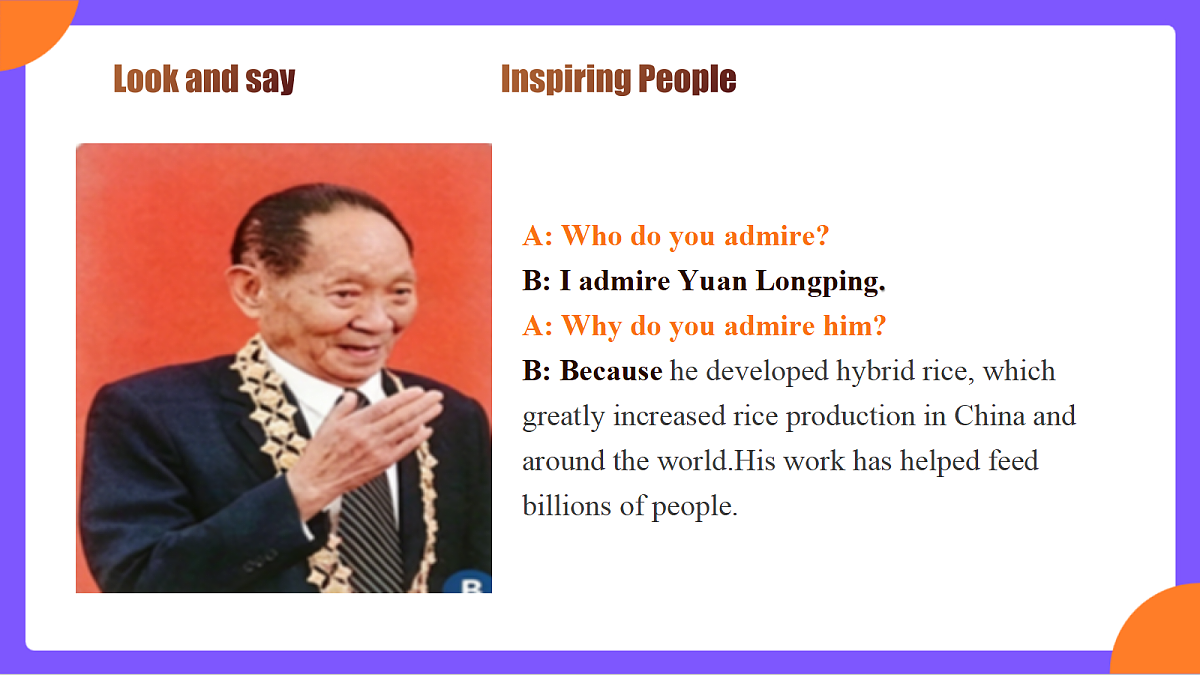 Look and say

Inspiring People

A: Who do you admire?
B: I admire Yuan Longping.
A: Why do you admire him?
B: Because he developed hybrid rice, which greatly increased rice production in China and around the world.His work has helped feed billions of people.